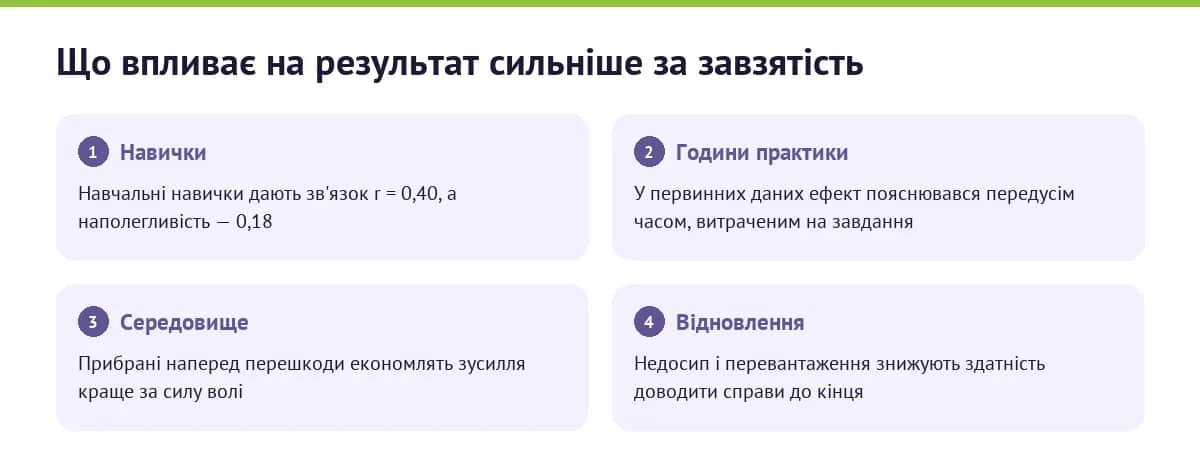 Що впливає на результат сильніше за завзятість

1 Навички

Навчальні навички дають зв'язок r = 0,40, а наполегливість — 0,18

2 Години практики

У первинних даних ефект пояснювався передусім часом, витраченим на завдання

3 Середовище

Прибрані наперед перешкоди економлять зусилля краще за силу волі

4 Відновлення

Недосип і перевантаження знижують здатність доводити справи до кінця